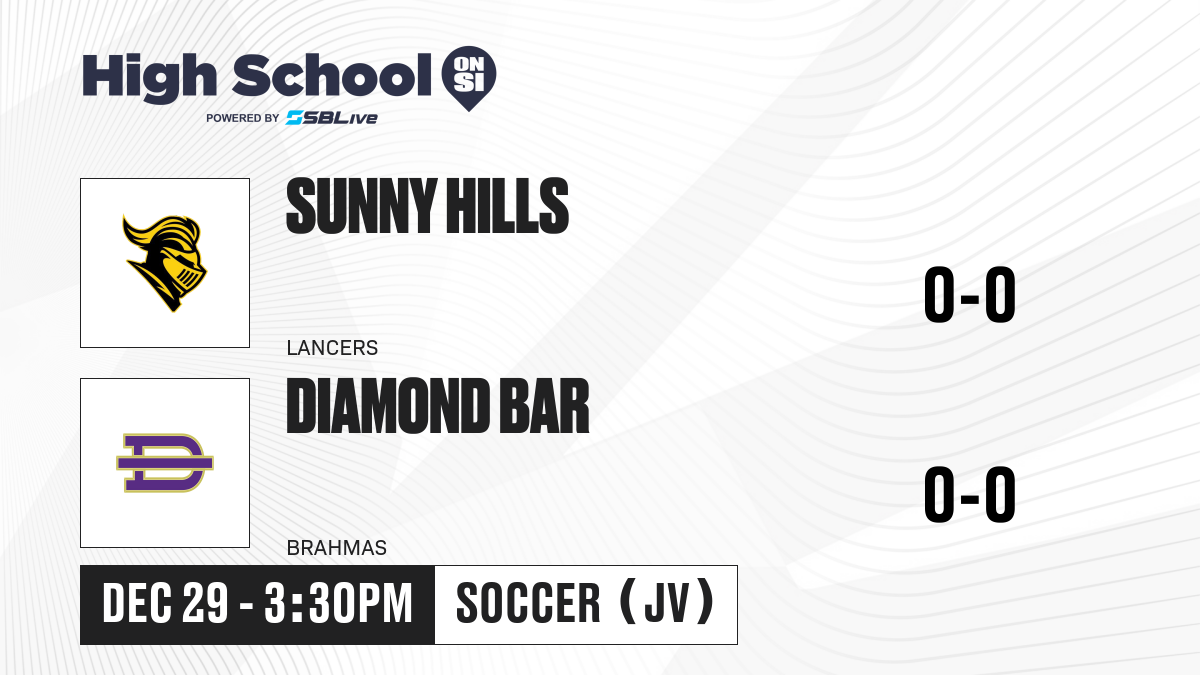 High School ON SI
POWERED BY SBLive

SUNNY HILLS
LANCERS
0-0

DIAMOND BAR
BRAHMAS
0-0

DEC 29 - 3:30PM
SOCCER (JV)